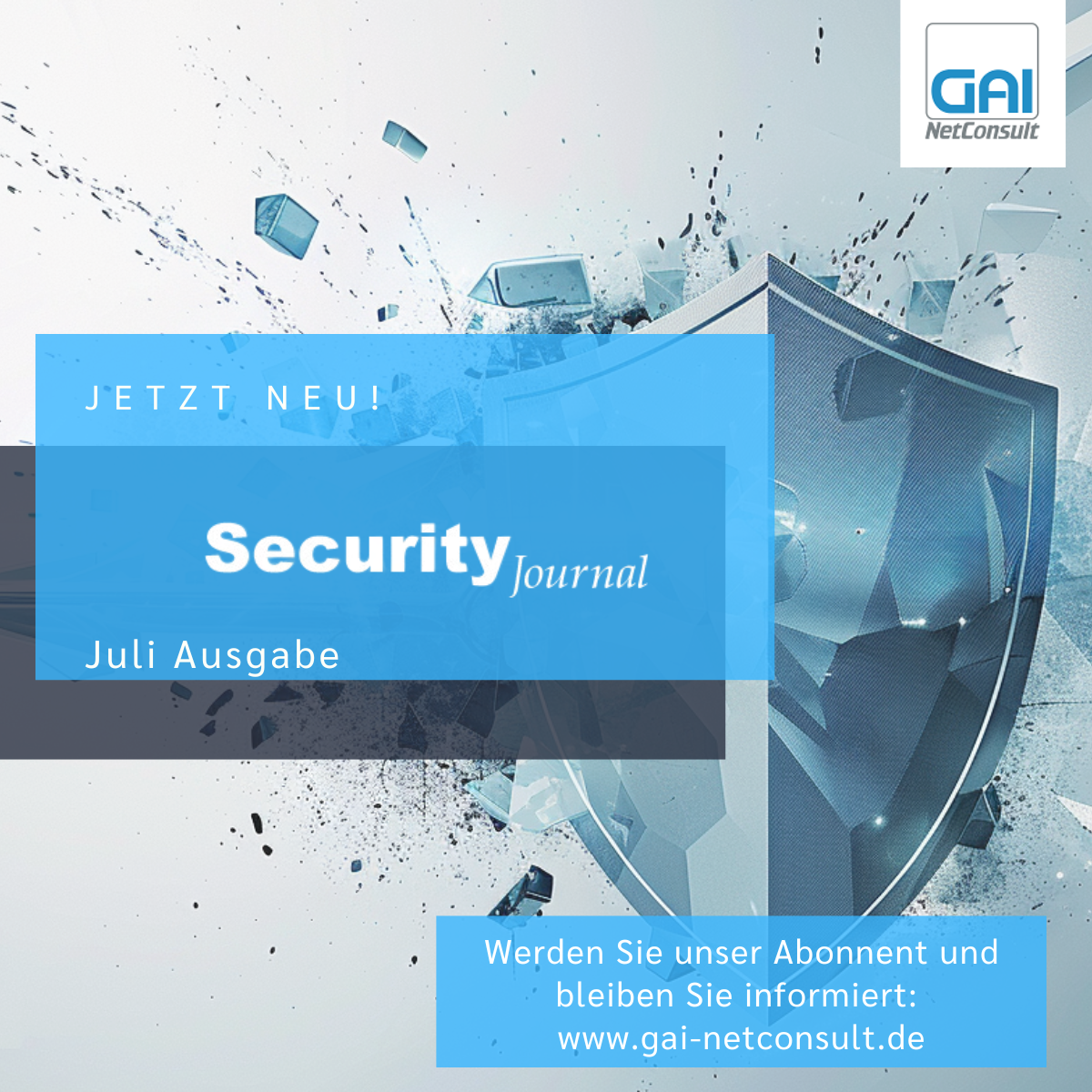 GAI
NetConsult

JETZT NEU!

Security Journal

Juli Ausgabe

Werden Sie unser Abonnent und bleiben Sie informiert: www.gai-netconsult.de